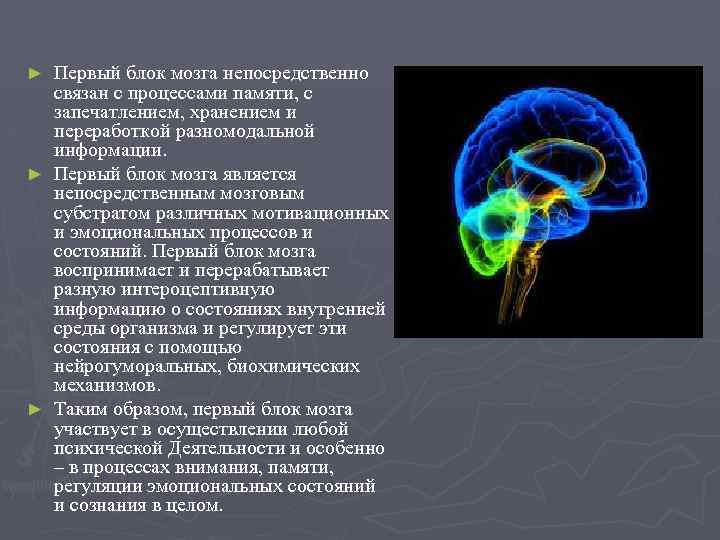 ► Первый блок мозга непосредственно связан с процессами памяти, с запечатлением, хранением и переработкой разномодальной информации.

► Первый блок мозга является непосредственным мозговым субстратом различных мотивационных и эмоциональных процессов и состояний. Первый блок мозга воспринимает и перерабатывает разную интероцептивную информацию о состояниях внутренней среды организма и регулирует эти состояния с помощью нейрогуморальных, биохимических механизмов.

► Таким образом, первый блок мозга участвует в осуществлении любой психической Деятельности и особенно – в процессах внимания, памяти, регуляции эмоциональных состояний и сознания в целом.